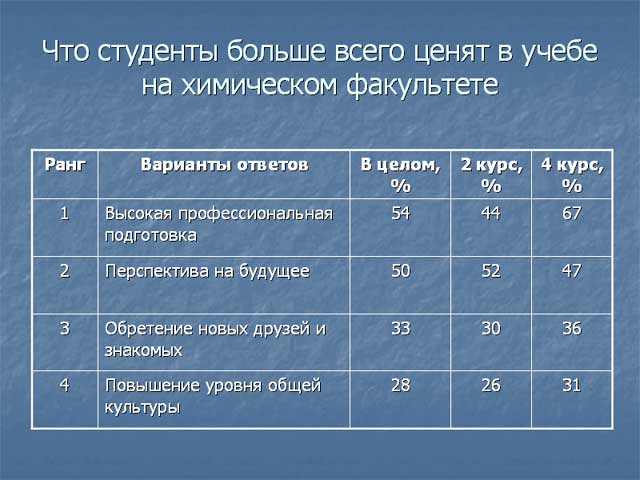 Что студенты больше всего ценят в учебе на химическом факультете

| Ранг | Варианты ответов | В целом, % | 2 курс, % | 4 курс, % |
|---|---|---|---|---|
| 1 | Высокая профессиональная подготовка | 54 | 44 | 67 |
| 2 | Перспектива на будущее | 50 | 52 | 47 |
| 3 | Обретение новых друзей и знакомых | 33 | 30 | 36 |
| 4 | Повышение уровня общей культуры | 28 | 26 | 31 |